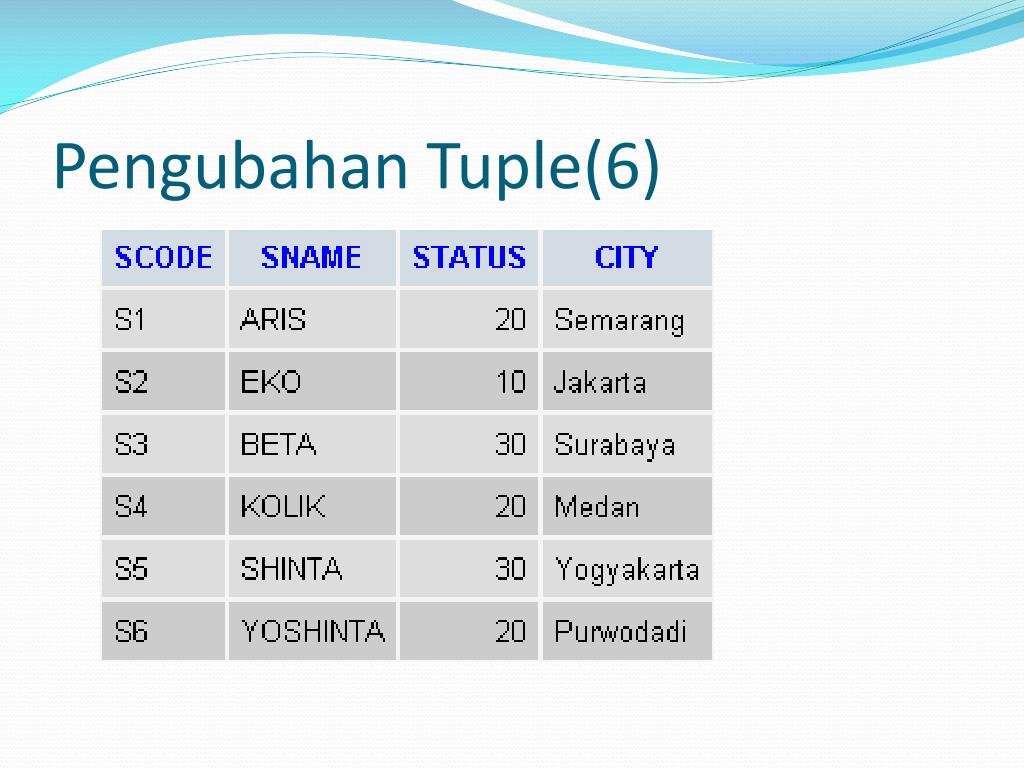 Pengubahan Tuple(6)

| SCODE | SNAME | STATUS | CITY |
|---|---|---|---|
| S1 | ARIS | 20 | Semarang |
| S2 | EKO | 10 | Jakarta |
| S3 | BETA | 30 | Surabaya |
| S4 | KOLIK | 20 | Medan |
| S5 | SHINTA | 30 | Yogyakarta |
| S6 | YOSHINTA | 20 | Purwodadi |